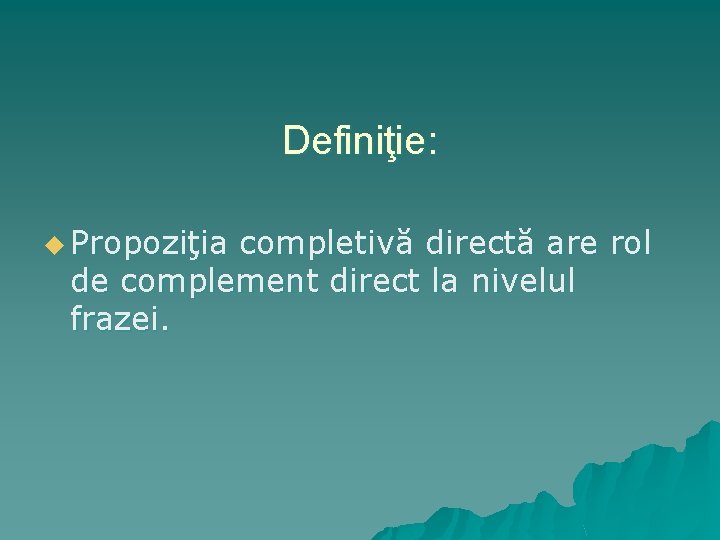 Definiţie:

Propoziţia completivă directă are rol de complement direct la nivelul frazei.